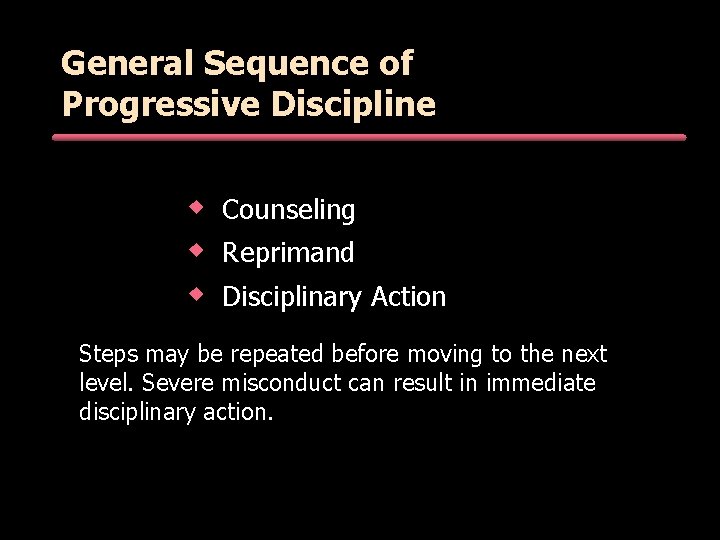 General Sequence of Progressive Discipline

• Counseling
• Reprimand
• Disciplinary Action

Steps may be repeated before moving to the next level. Severe misconduct can result in immediate disciplinary action.